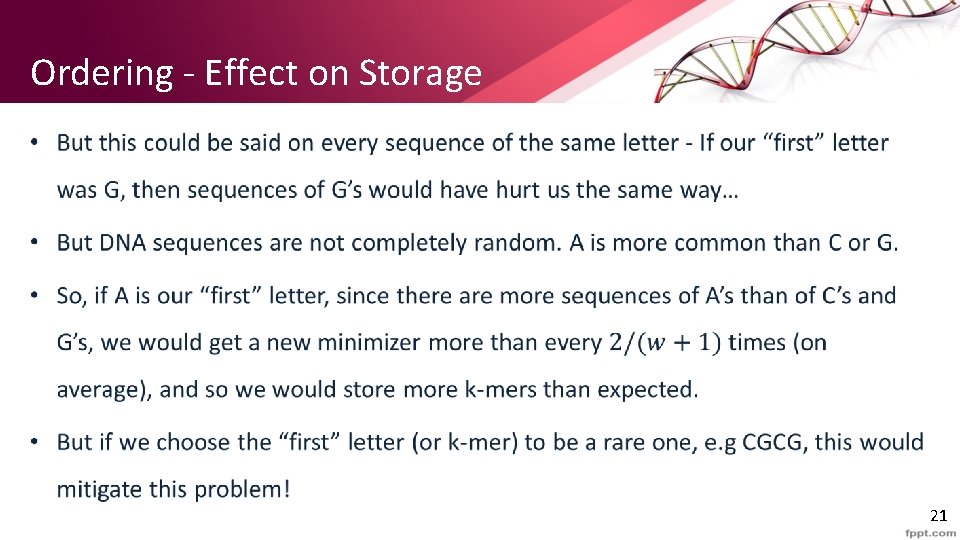 Ordering - Effect on Storage

• But this could be said on every sequence of the same letter - If our “first” letter was G, then sequences of G’s would have hurt us the same way…

• But DNA sequences are not completely random. A is more common than C or G.

• So, if A is our “first” letter, since there are more sequences of A’s than of C’s and G’s, we would get a new minimizer more than every $2/(w+1)$ times (on average), and so we would store more k-mers than expected.

• But if we choose the “first” letter (or k-mer) to be a rare one, e.g CGCG, this would mitigate this problem!

21

fppt.com